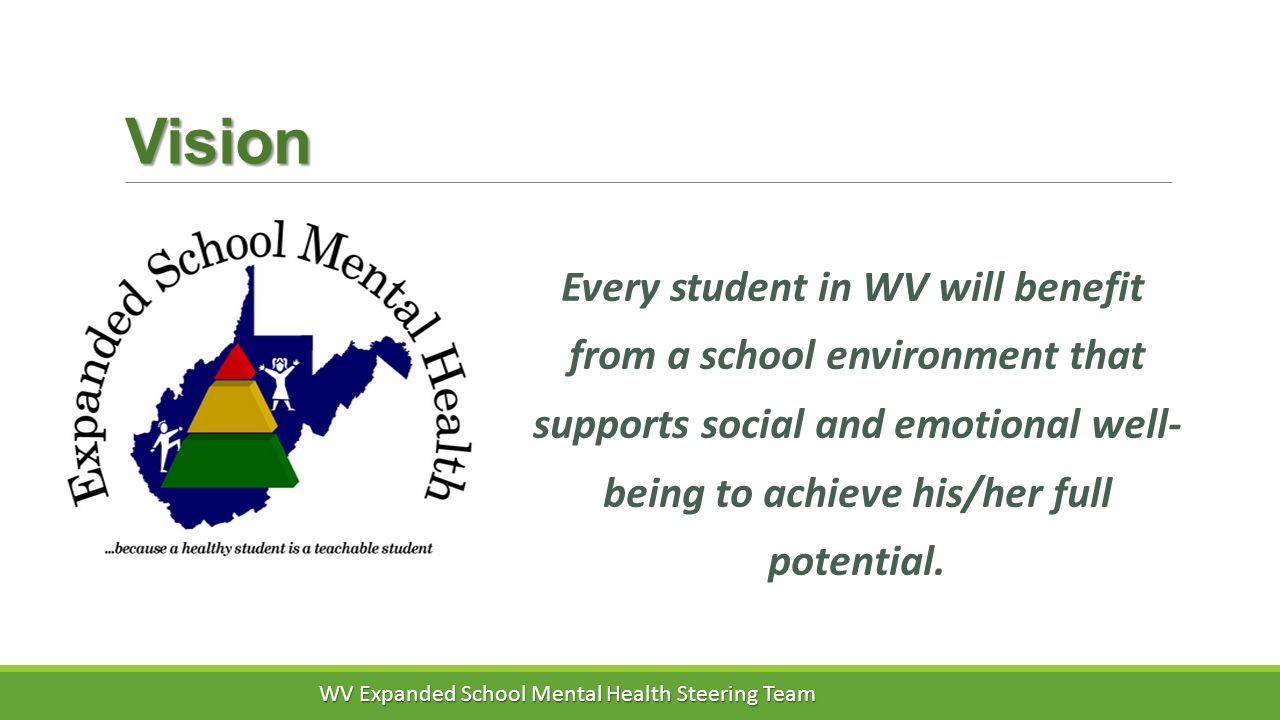 Vision

Expanded School Mental Health

...because a healthy student is a teachable student

Every student in WV will benefit from a school environment that supports social and emotional well-being to achieve his/her full potential.

WV Expanded School Mental Health Steering Team